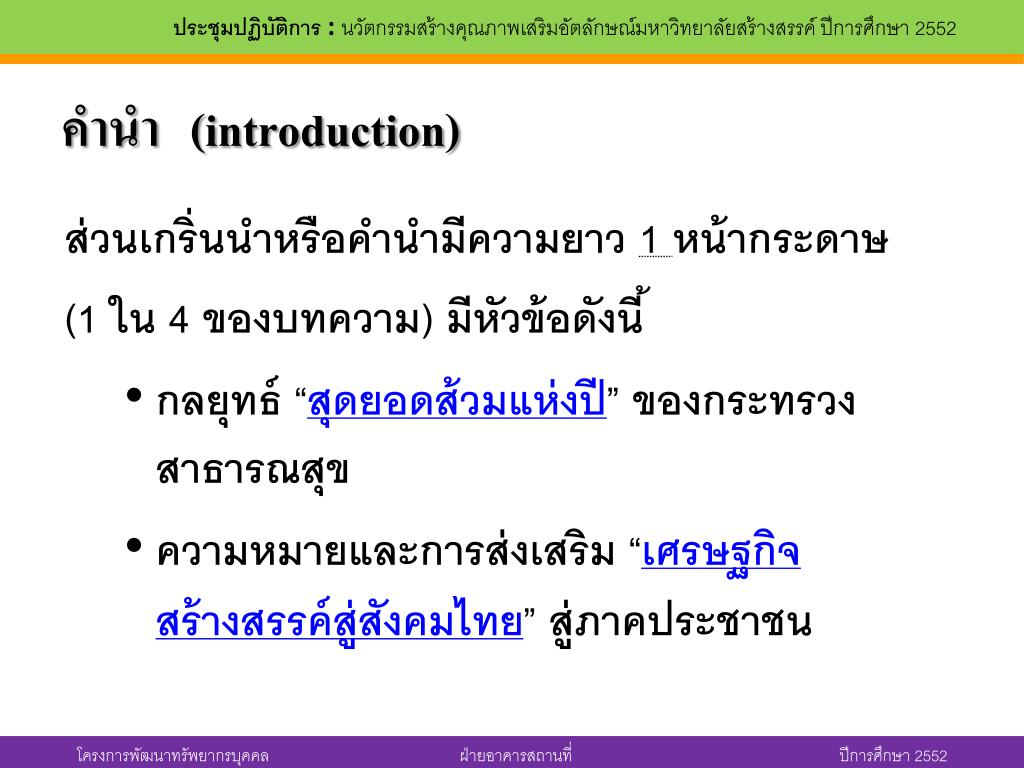 ประชุมปฏิบัติการ : นวัตกรรมสร้างคุณภาพเสริมอัตลักษณ์มหาวิทยาลัยสร้างสรรค์ ปีการศึกษา 2552

คำนำ (introduction)

ส่วนเกริ่นนำหรือคำนำมีความยาว 1 หน้ากระดาษ (1 ใน 4 ของบทความ) มีหัวข้อดังนี้

• กลยุทธ์ “สุดยอดส้วมแห่งปี” ของกระทรวงสาธารณสุข

• ความหมายและการส่งเสริม “เศรษฐกิจสร้างสรรค์สู่สังคมไทย” สู่ภาคประชาชน

โครงการพัฒนาทรัพยากรบุคคล ฝ่ายอาคารสถานที่ ปีการศึกษา 2552